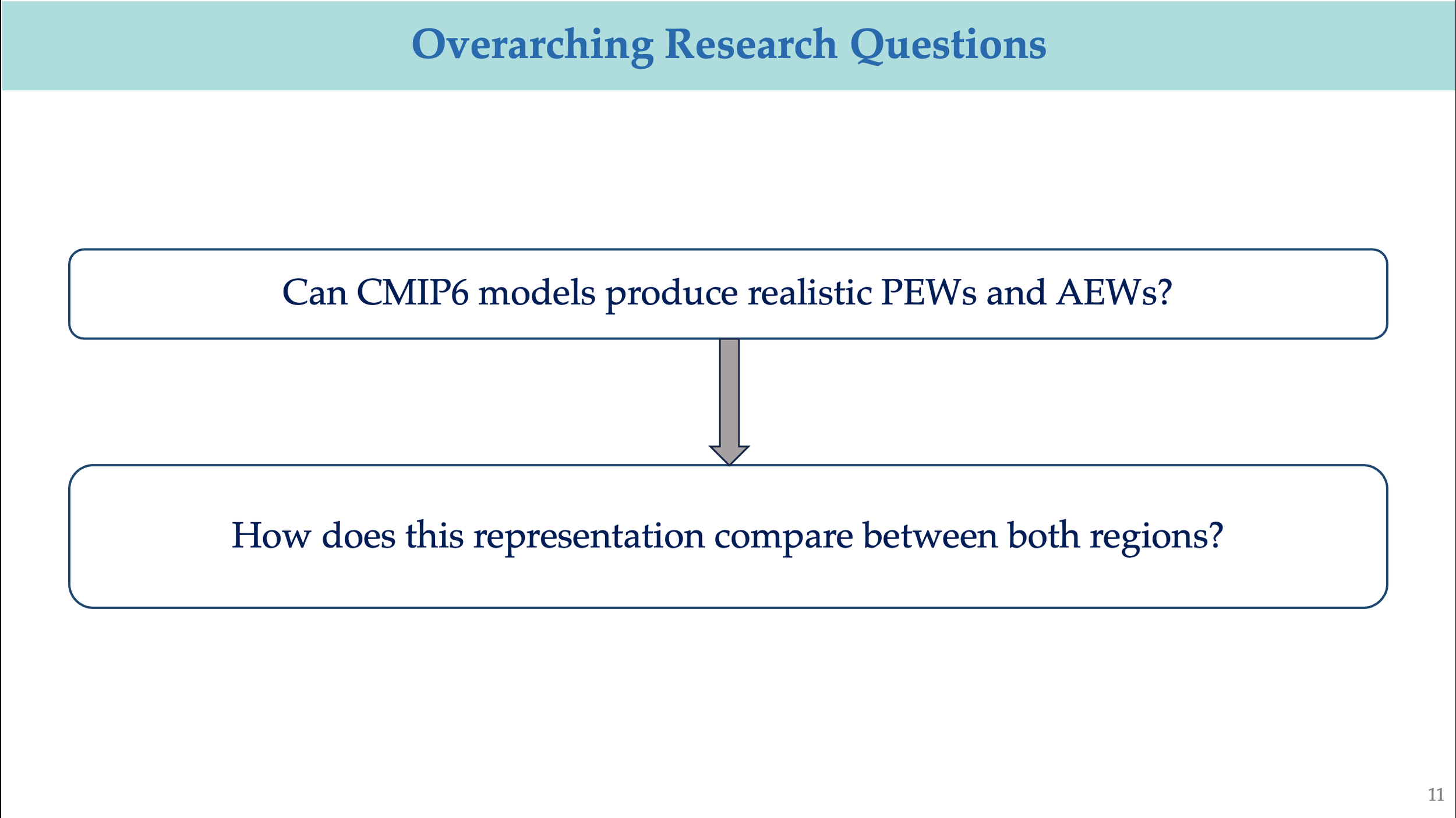 Overarching Research Questions

Can CMIP6 models produce realistic PEWs and AEWs?

How does this representation compare between both regions?

11